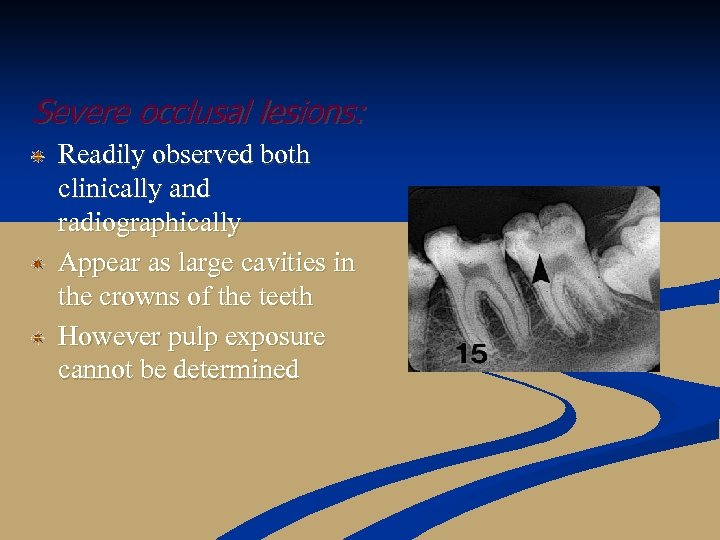 Severe occlusal lesions:

Readily observed both clinically and radiographically

Appear as large cavities in the crowns of the teeth

However pulp exposure cannot be determined

15